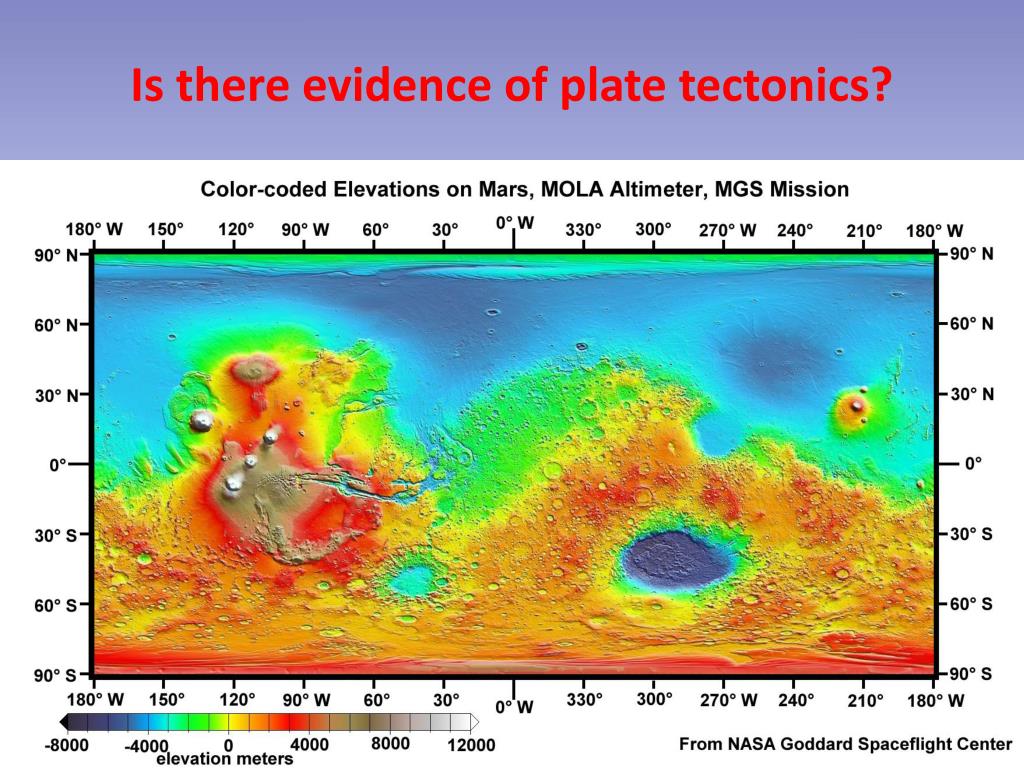 Is there evidence of plate tectonics?

Color-coded Elevations on Mars, MOLA Altimeter, MGS Mission

180° W 150° 120° 90° W 60° 30° 0° W 330° 300° 270° W 240° 210° 180° W

90° N
60° N
30° N
0°
30° S
60° S
90° S

90° N
60° N
30° N
0°
30° S
60° S
90° S

180° W 150° 120° 90° W 60° 30° 0° W 330° 300° 270° W 240° 210° 180° W

-8000 -4000 0 4000 8000 12000
elevation meters

From NASA Goddard Spaceflight Center